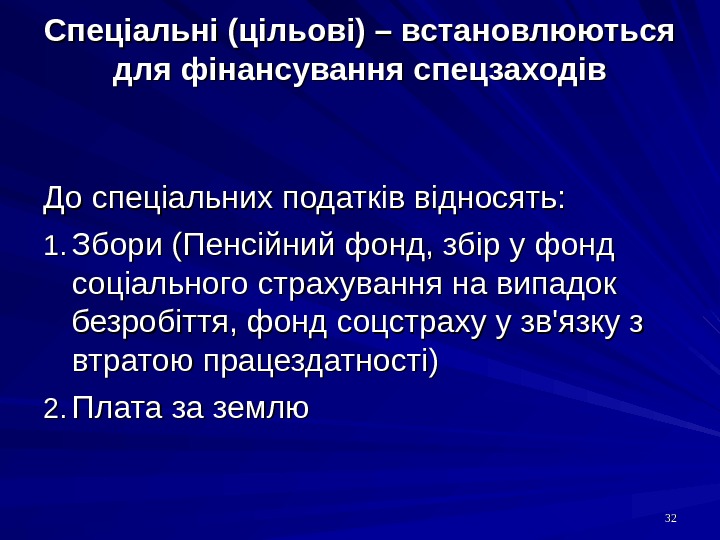 Спеціальні (цільові) – встановлюються для фінансування спецзаходів

До спеціальних податків відносять:

1. Збори (Пенсійний фонд, збір у фонд соціального страхування на випадок безробіття, фонд соцстраху у зв'язку з втратою працездатності)

2. Плата за землю

32